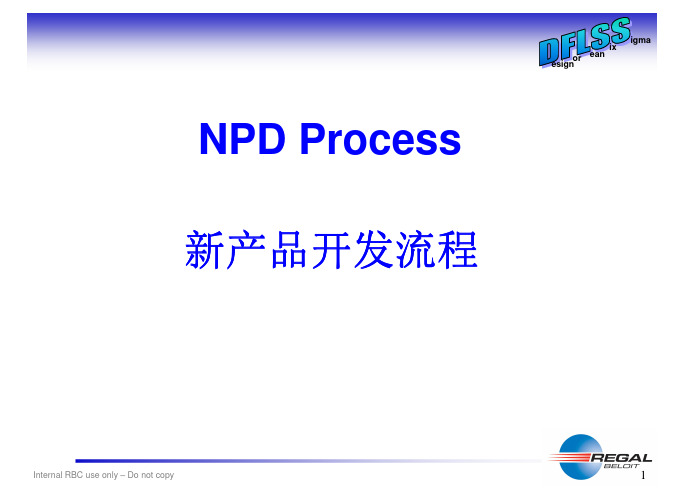 DFLSS esign or ean ix igma

NPD Process

新产品开发流程

Internal RBC use only – Do not copy

REGAL BELOIT

1